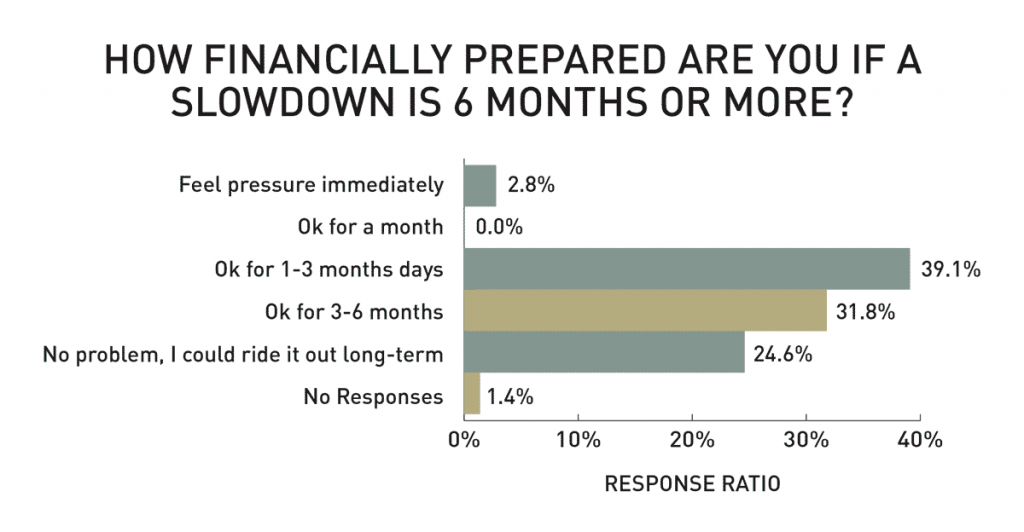 HOW FINANCIALLY PREPARED ARE YOU IF A SLOWDOWN IS 6 MONTHS OR MORE?

Feel pressure immediately 2.8%
Ok for a month 0.0%
Ok for 1-3 months days 39.1%
Ok for 3-6 months 31.8%
No problem, I could ride it out long-term 24.6%
No Responses 1.4%

0% 10% 20% 30% 40%

RESPONSE RATIO